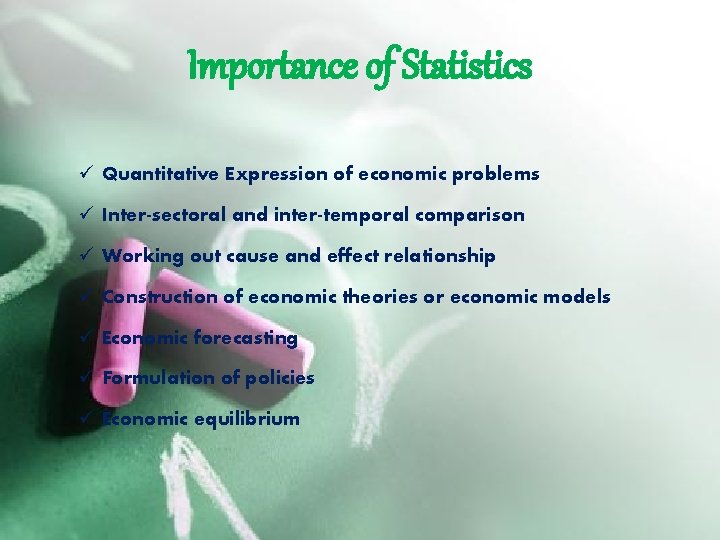 Importance of Statistics

✓ Quantitative Expression of economic problems
✓ Inter-sectoral and inter-temporal comparison
✓ Working out cause and effect relationship
✓ Construction of economic theories or economic models
✓ Economic forecasting
✓ Formulation of policies
✓ Economic equilibrium